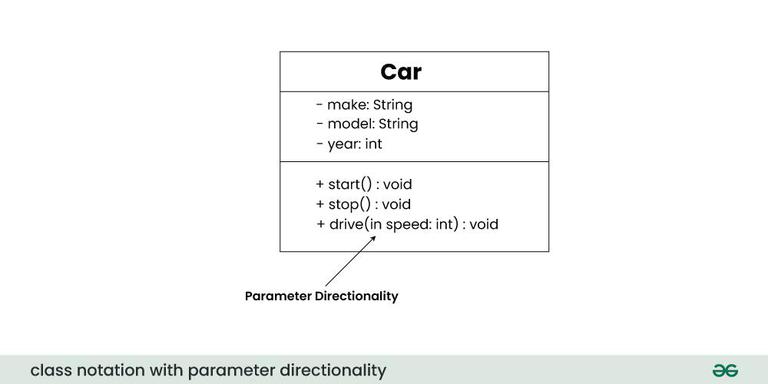 Car

- make: String
- model: String
- year: int

+ start() : void
+ stop() : void
+ drive(in speed: int) : void

Parameter Directionality

class notation with parameter directionality